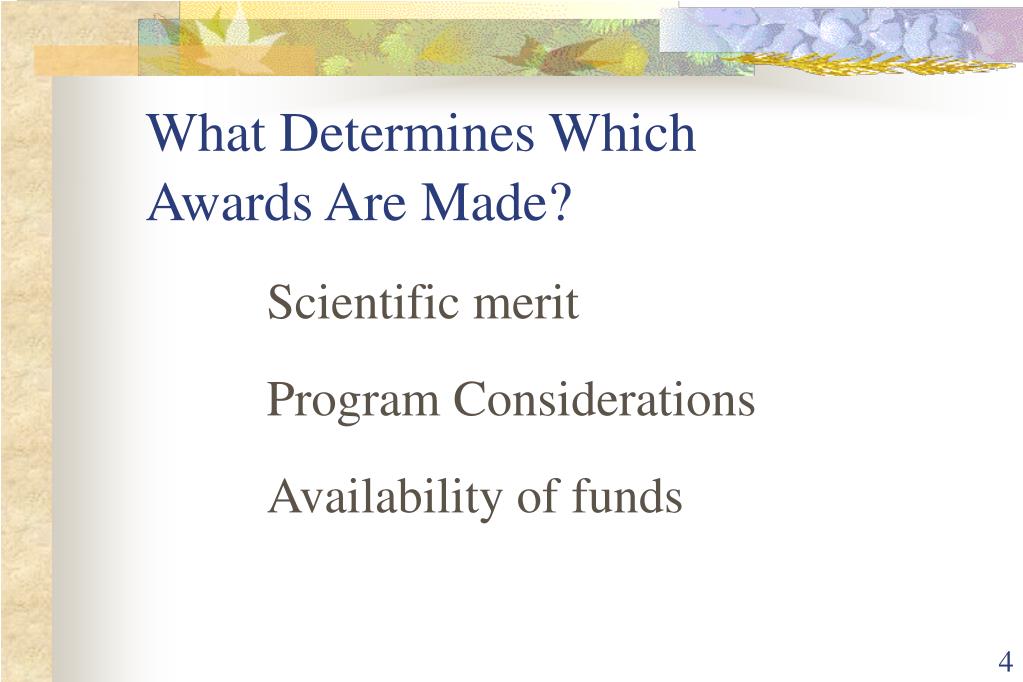 What Determines Which Awards Are Made?

Scientific merit

Program Considerations

Availability of funds

4